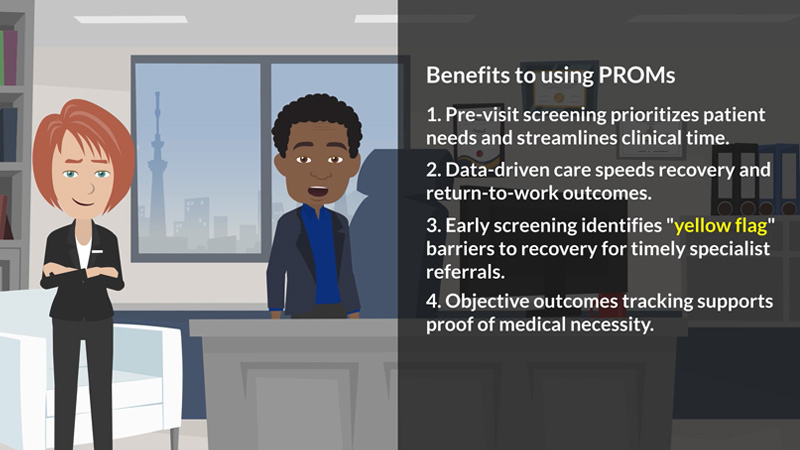 Benefits to using PROMs

1. Pre-visit screening prioritizes patient needs and streamlines clinical time.

2. Data-driven care speeds recovery and return-to-work outcomes.

3. Early screening identifies "yellow flag" barriers to recovery for timely specialist referrals.

4. Objective outcomes tracking supports proof of medical necessity.